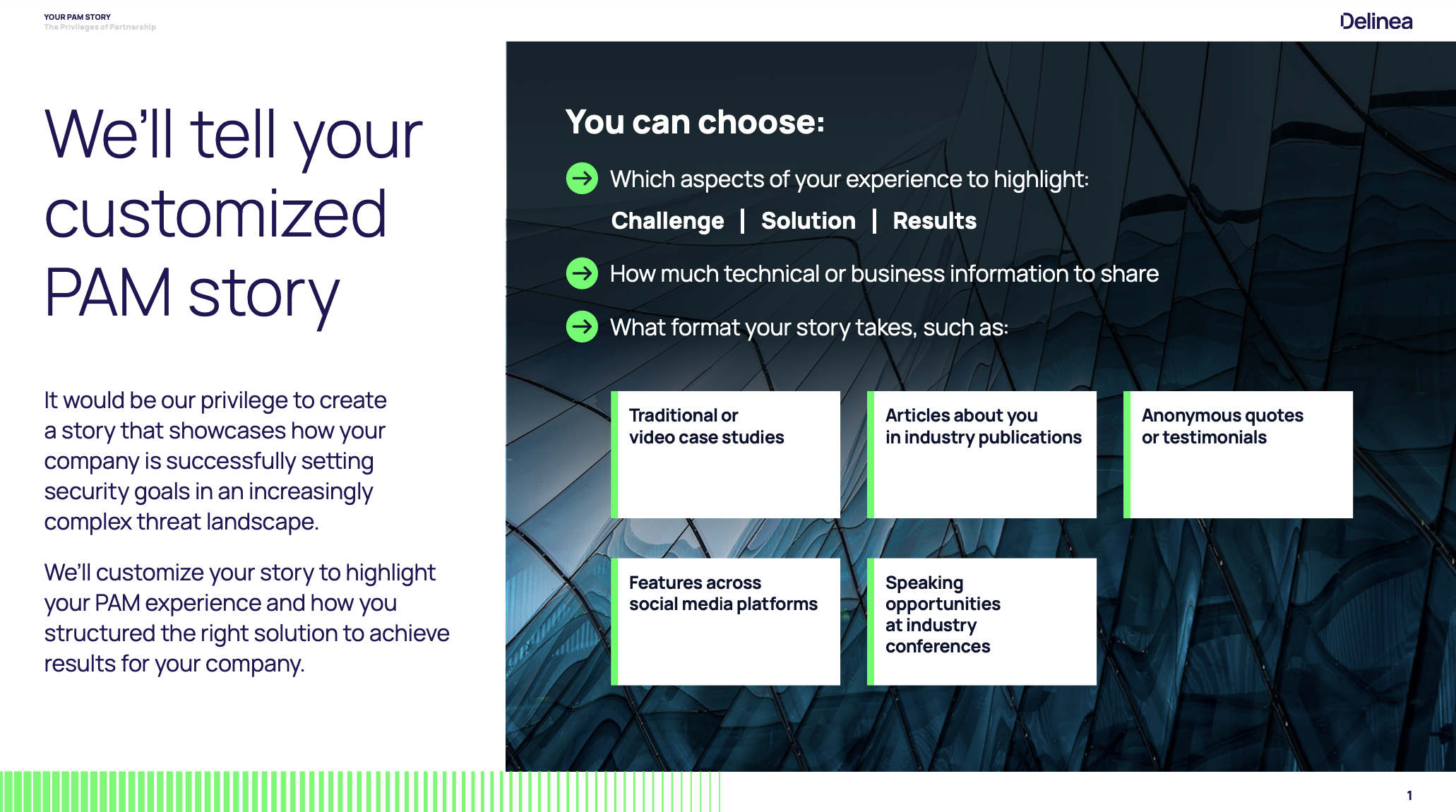 YOUR PAM STORY
The Privileges of Partnership

Delinea

We'll tell your customized PAM story

It would be our privilege to create a story that showcases how your company is successfully setting security goals in an increasingly complex threat landscape.

We'll customize your story to highlight your PAM experience and how you structured the right solution to achieve results for your company.

You can choose:

Which aspects of your experience to highlight:

Challenge | Solution | Results

How much technical or business information to share

What format your story takes, such as:

Traditional or video case studies

Articles about you in industry publications

Anonymous quotes or testimonials

Features across social media platforms

Speaking opportunities at industry conferences

1